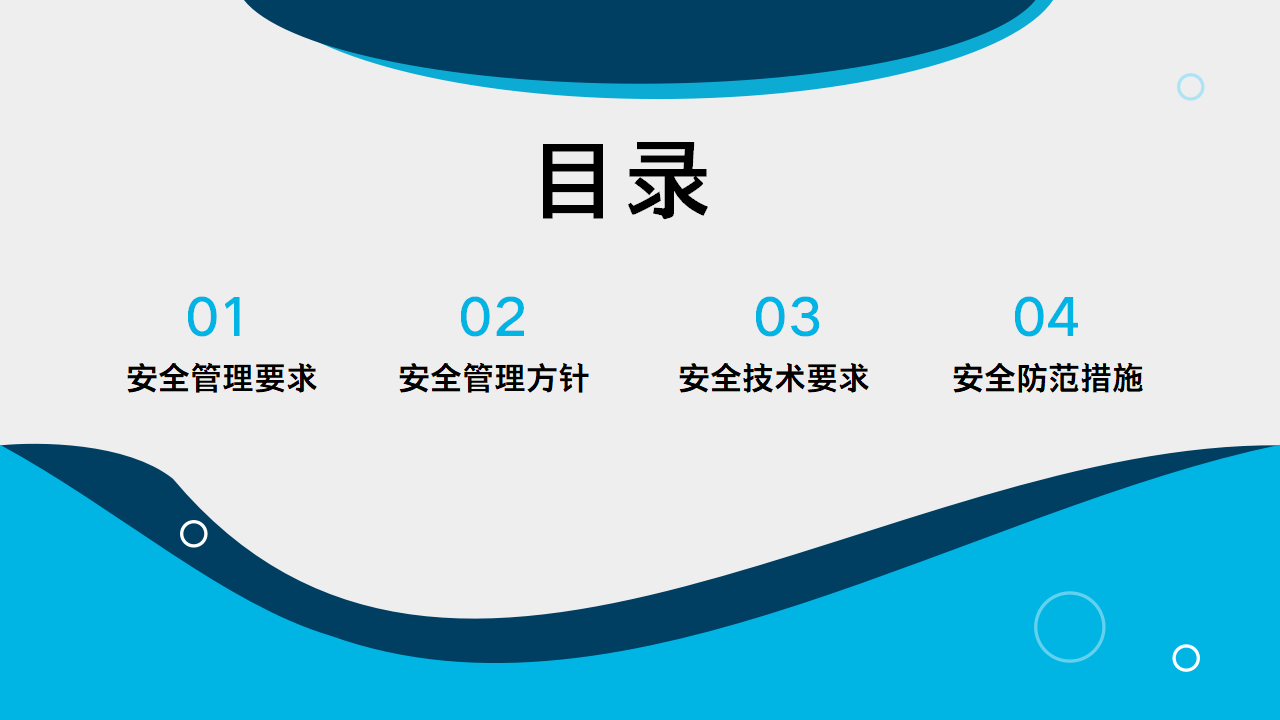 目录

01
安全管理要求

02
安全管理方针

03
安全技术要求

04
安全防范措施